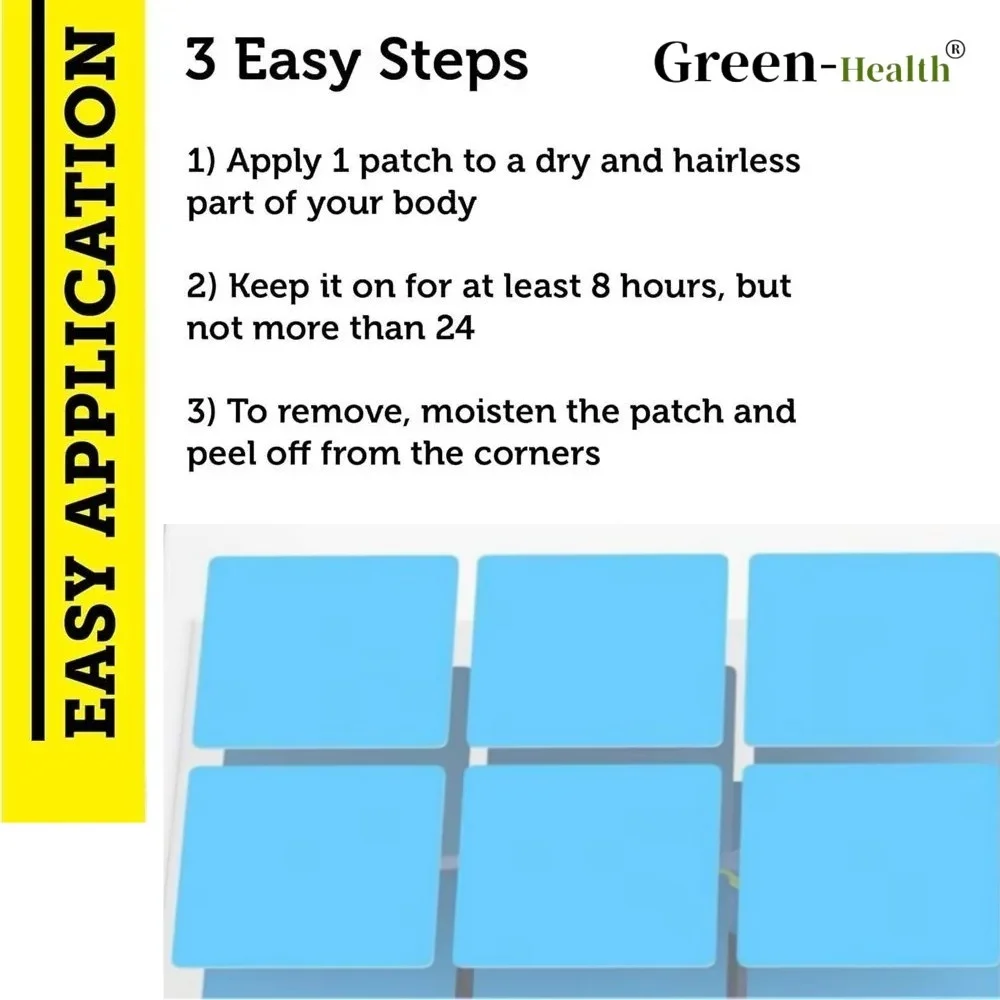 EASY APPLICATION

3 Easy Steps

Green-Health®

1) Apply 1 patch to a dry and hairless part of your body

2) Keep it on for at least 8 hours, but not more than 24

3) To remove, moisten the patch and peel off from the corners